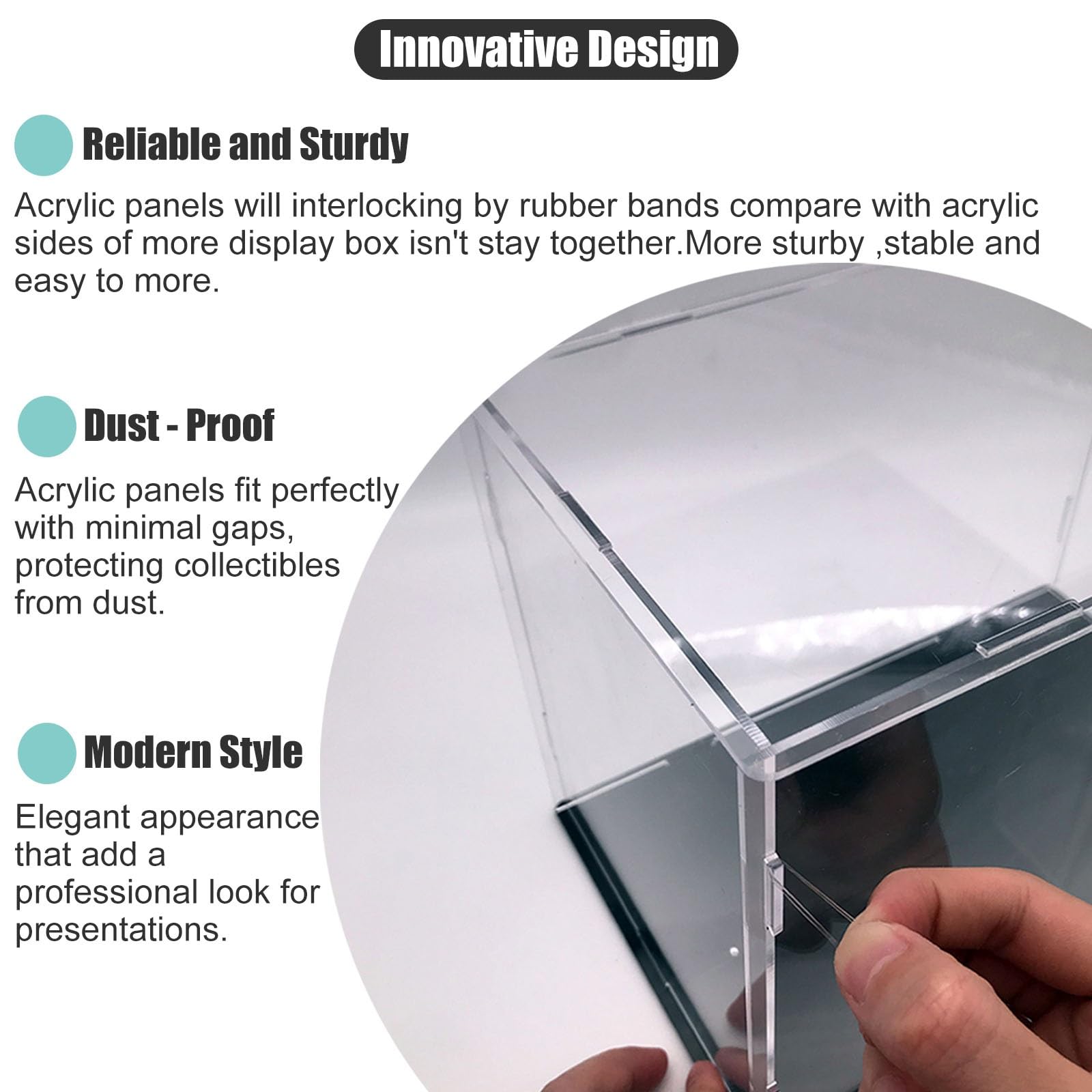 Innovative Design

Reliable and Sturdy

Acrylic panels will interlocking by rubber bands compare with acrylic sides of more display box isn't stay together.More sturby ,stable and easy to more.

Dust - Proof

Acrylic panels fit perfectly with minimal gaps, protecting collectibles from dust.

Modern Style

Elegant appearance that add a professional look for presentations.